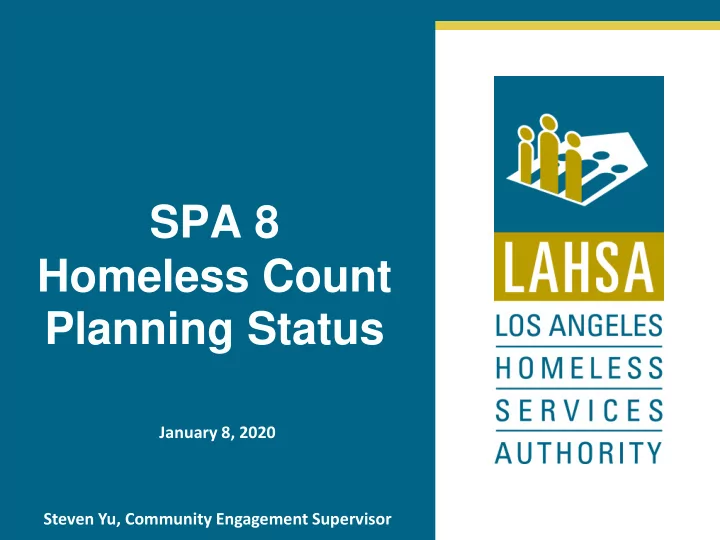 SPA 8
Homeless Count
Planning Status

January 8, 2020

Steven Yu, Community Engagement Supervisor

LAHSA
LOS ANGELES
HOMELESS
SERVICES
AUTHORITY